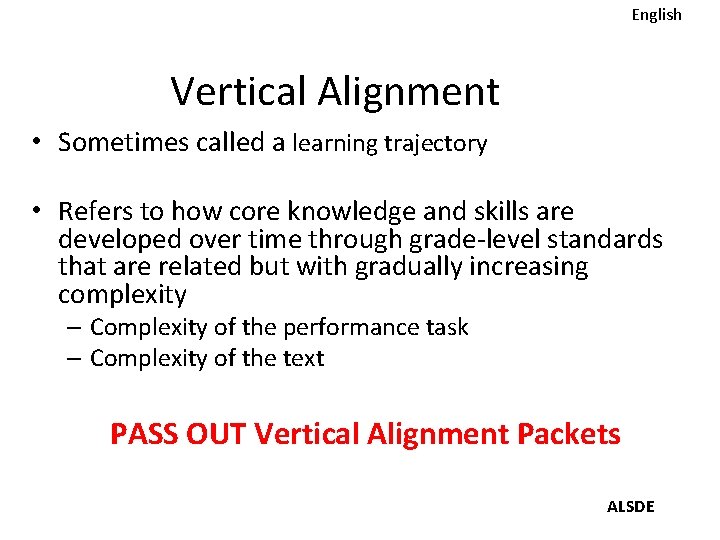 English

Vertical Alignment

• Sometimes called a learning trajectory

• Refers to how core knowledge and skills are developed over time through grade-level standards that are related but with gradually increasing complexity
– Complexity of the performance task
– Complexity of the text

PASS OUT Vertical Alignment Packets

ALSDE